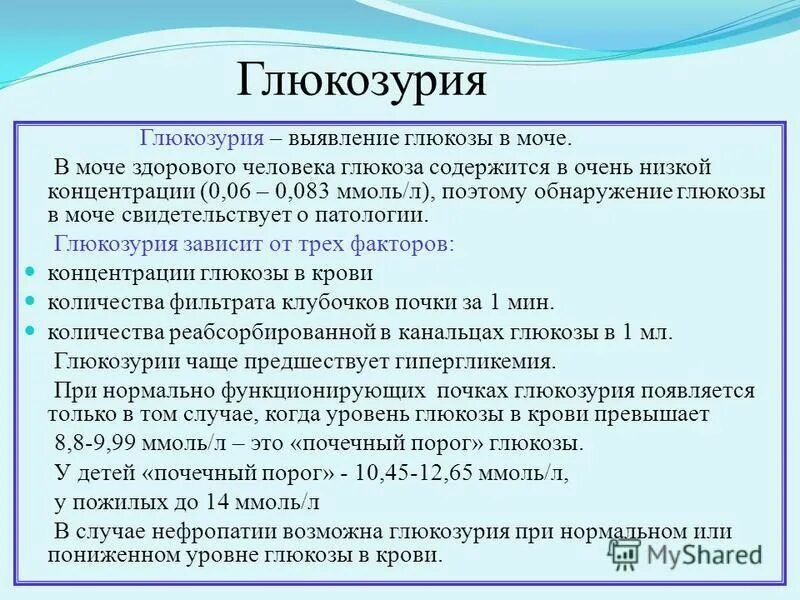 Глюкозурия

Глюкозурия – выявление глюкозы в моче.

В моче здорового человека глюкоза содержится в очень низкой концентрации (0,06 – 0,083 ммоль/л), поэтому обнаружение глюкозы в моче свидетельствует о патологии.

Глюкозурия зависит от трех факторов:

- концентрации глюкозы в крови
- количества фильтрата клубочков почки за 1 мин.
- количества реабсорбированной в канальцах глюкозы в 1 мл.

Глюкозурии чаще предшествует гипергликемия.

При нормально функционирующих почках глюкозурия появляется только в том случае, когда уровень глюкозы в крови превышает

8,8-9,99 ммоль/л – это «почечный порог» глюкозы.

У детей «почечный порог» - 10,45-12,65 ммоль/л,

у пожилых до 14 ммоль/л

В случае нефропатии возможна глюкозурия при нормальном или пониженном уровне глюкозы в крови.

MyShared